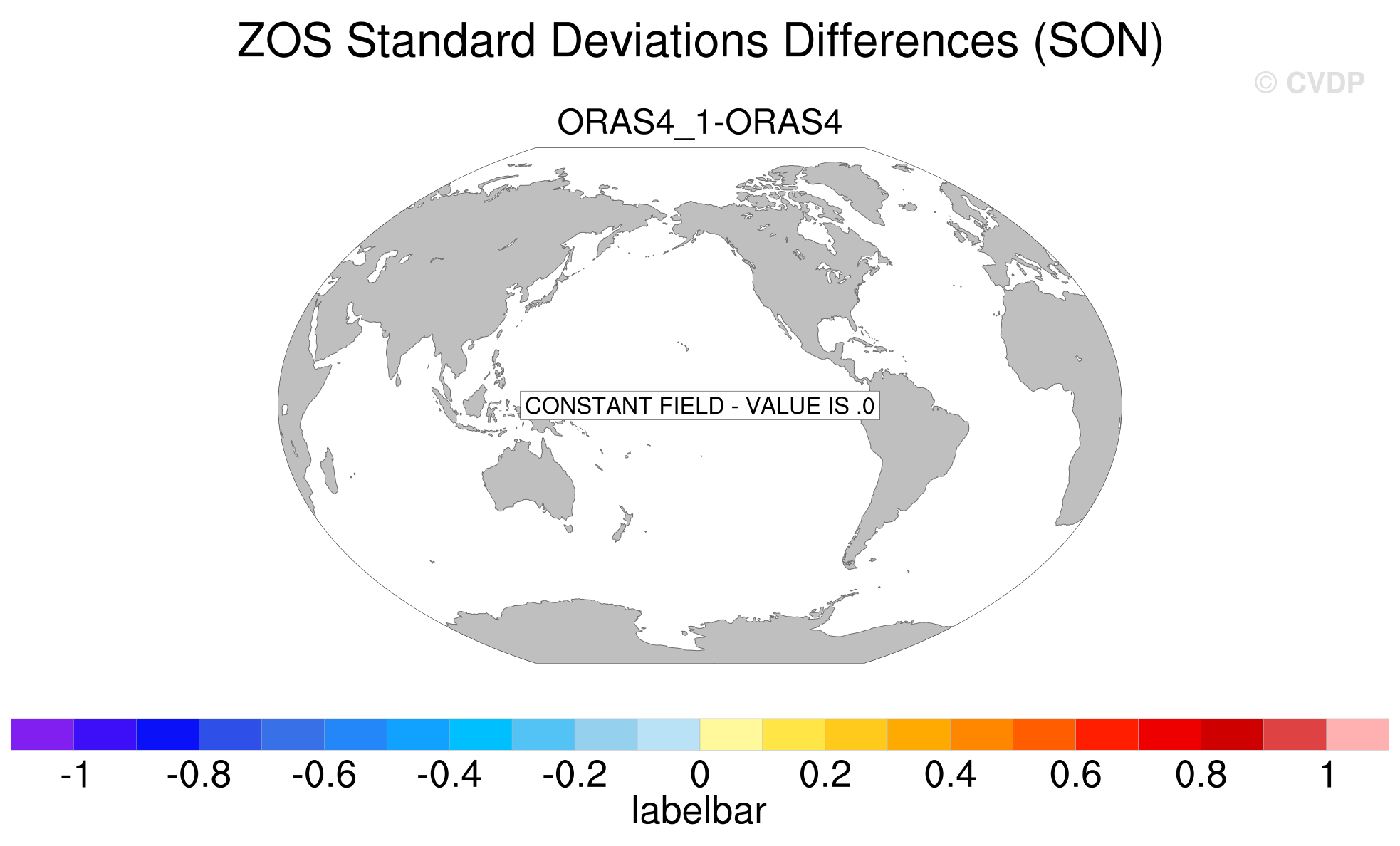 ZOS Standard Deviations Differences (SON)

© CVDP

ORAS4_1-ORAS4

CONSTANT FIELD - VALUE IS .0

-1 -0.8 -0.6 -0.4 -0.2 0 0.2 0.4 0.6 0.8 1

labelbar